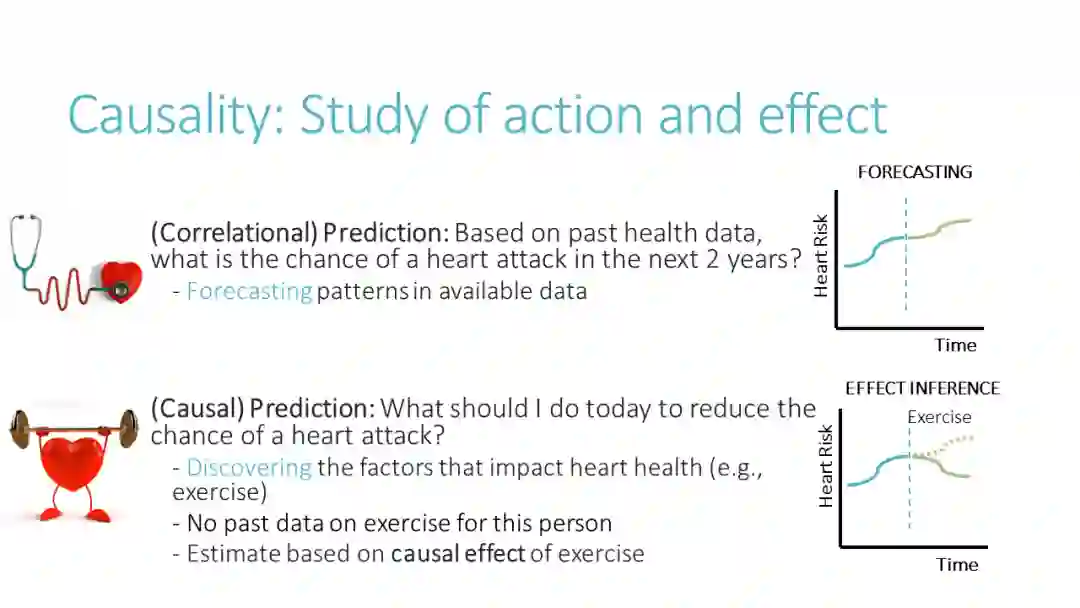 Causality: Study of action and effect

(Correlational) Prediction: Based on past health data, what is the chance of a heart attack in the next 2 years?
- Forecasting patterns in available data

FORECASTING
Heart Risk
Time

(Causal) Prediction: What should I do today to reduce the chance of a heart attack?
- Discovering the factors that impact heart health (e.g., exercise)
- No past data on exercise for this person
- Estimate based on causal effect of exercise

EFFECT INFERENCE
Exercise
Heart Risk
Time